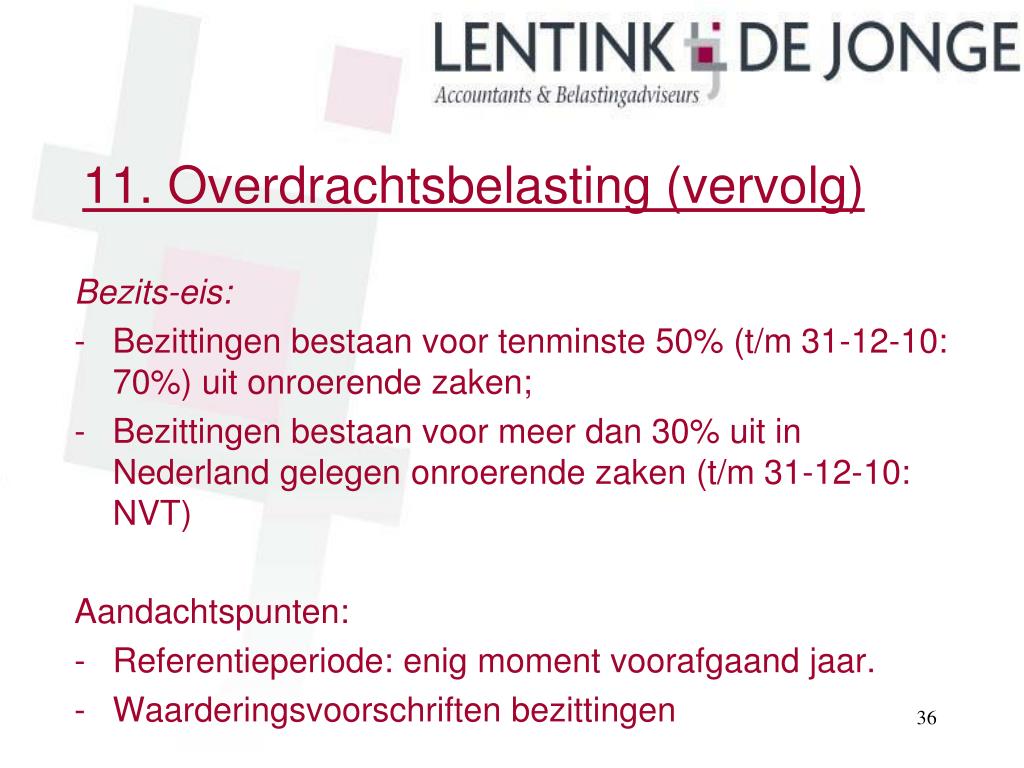 LENTINK DE JONGE
Accountants & Belastingadviseurs

11. Overdrachtsbelasting (vervolg)

Bezits-eis:
- Bezittingen bestaan voor tenminste 50% (t/m 31-12-10: 70%) uit onroerende zaken;
- Bezittingen bestaan voor meer dan 30% uit in Nederland gelegen onroerende zaken (t/m 31-12-10: NVT)

Aandachtspunten:
- Referentieperiode: enig moment voorafgaand jaar.
- Waarderingsvoorschriften bezittingen

36